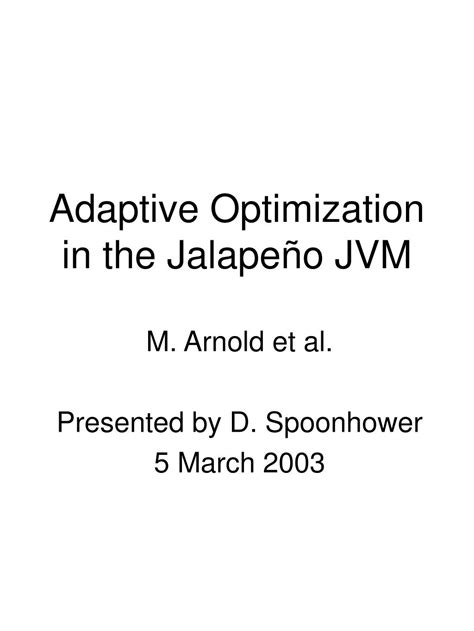 Adaptive Optimization in the Jalapeño JVM

M. Arnold et al.

Presented by D. Spoonhower
5 March 2003